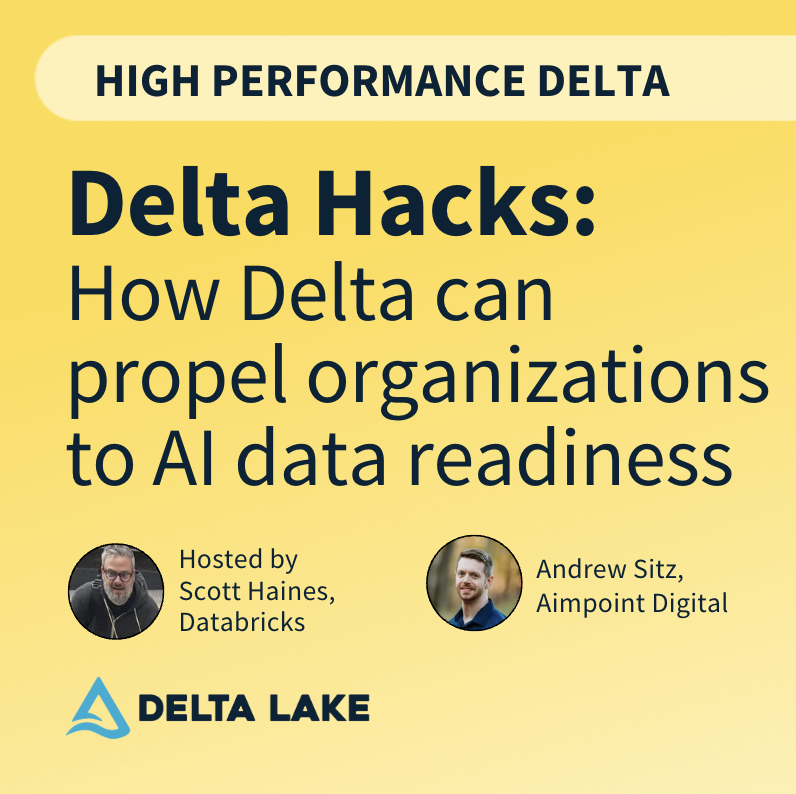 HIGH PERFORMANCE DELTA

Delta Hacks:
How Delta can propel organizations to AI data readiness

Hosted by Scott Haines, Databricks

Andrew Sitz, Aimpoint Digital

DELTA LAKE